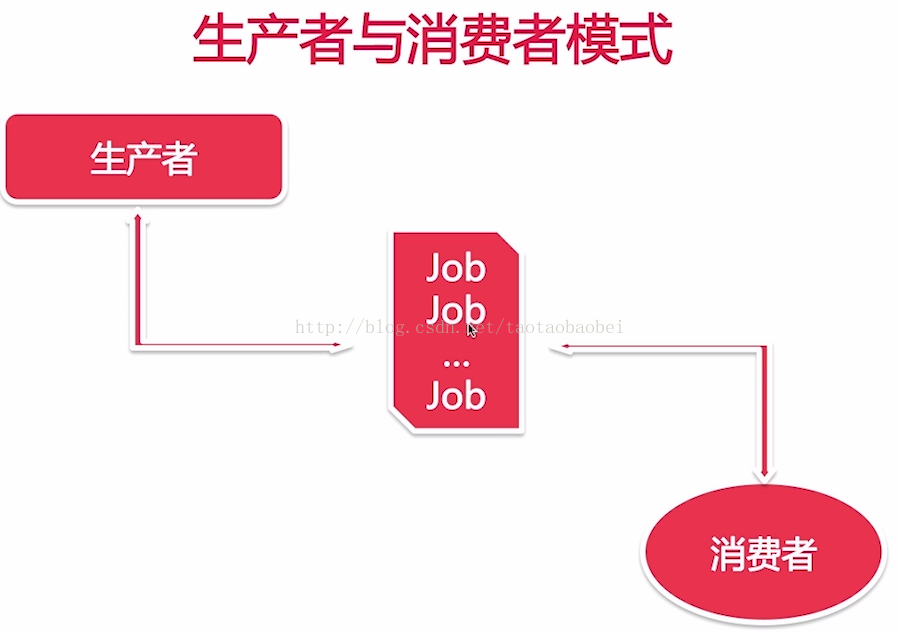 生产者与消费者模式

生产者

Job
Job
...
Job

http://blog.csdn.net/taotaobaobei

消费者